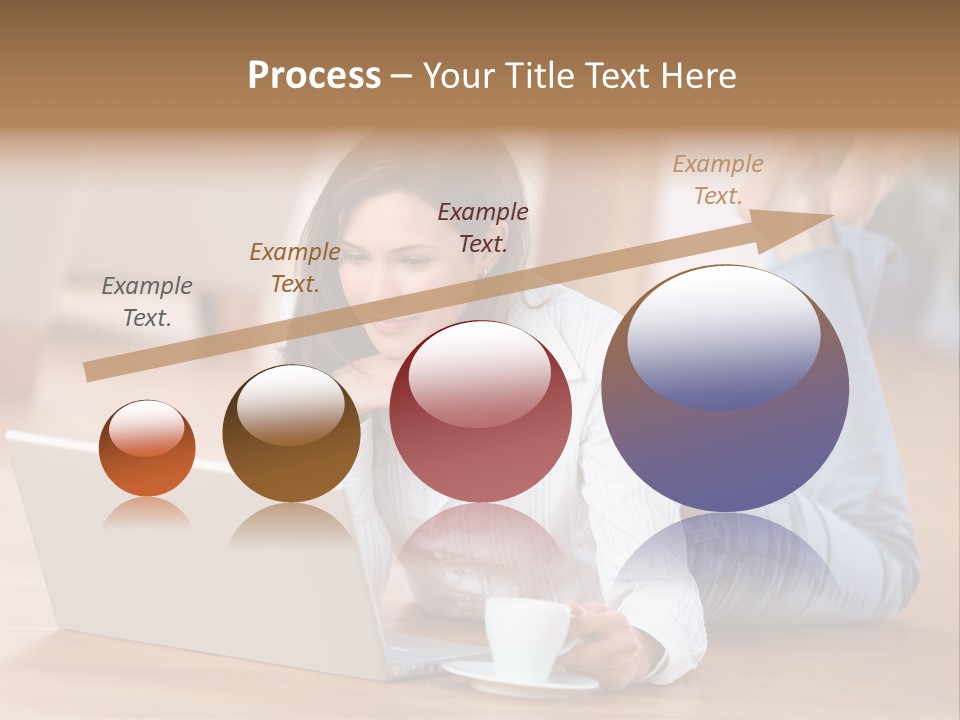 Process – Your Title Text Here

Example Text.

Example Text.

Example Text.

Example Text.